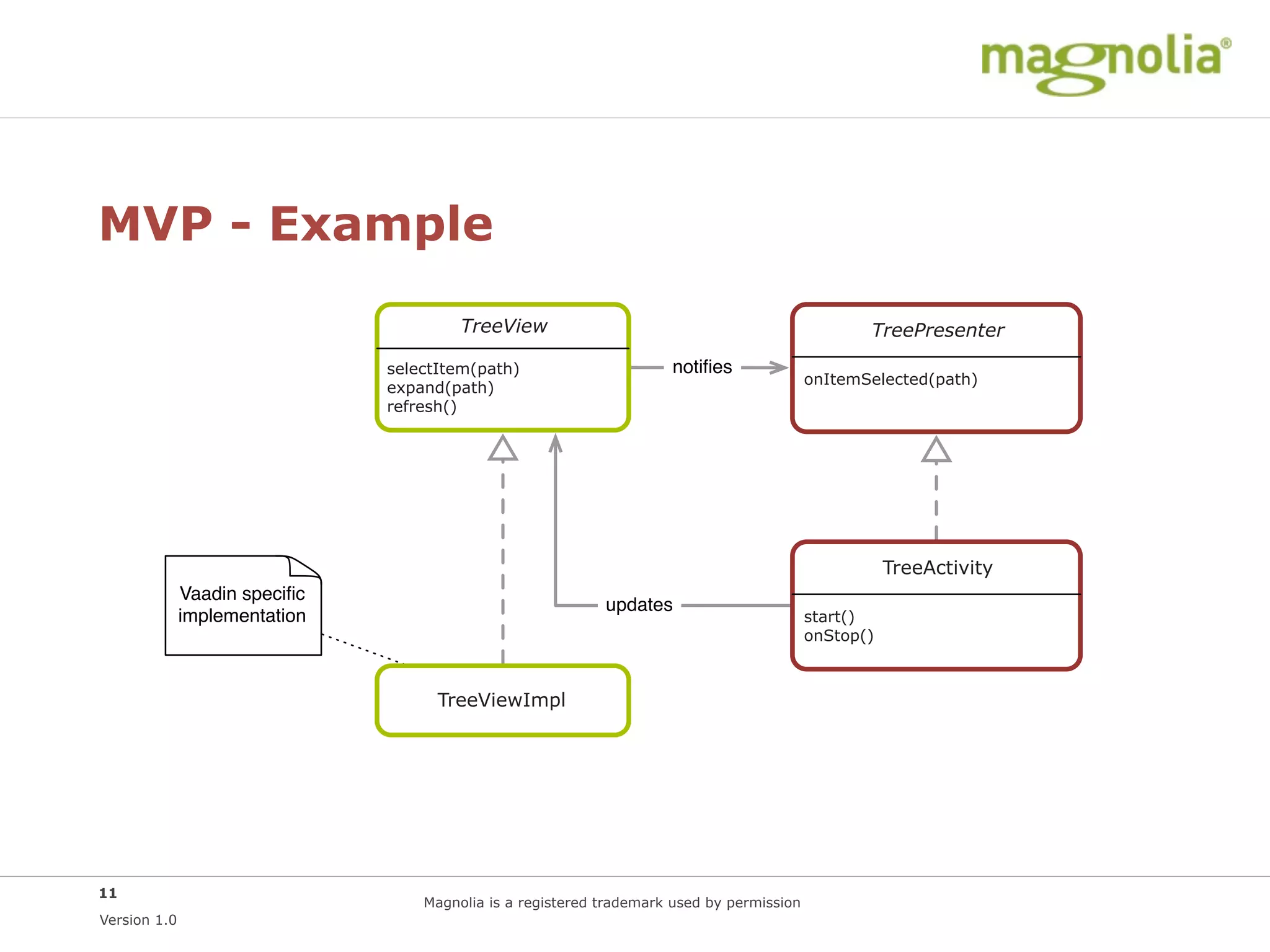 magnolia®

MVP - Example

TreeView

selectItem(path)
expand(path)
refresh()

notifies

TreePresenter

onItemSelected(path)

Vaadin specific implementation

updates

TreeActivity

start()
onStop()

TreeViewImpl

11

Version 1.0

Magnolia is a registered trademark used by permission